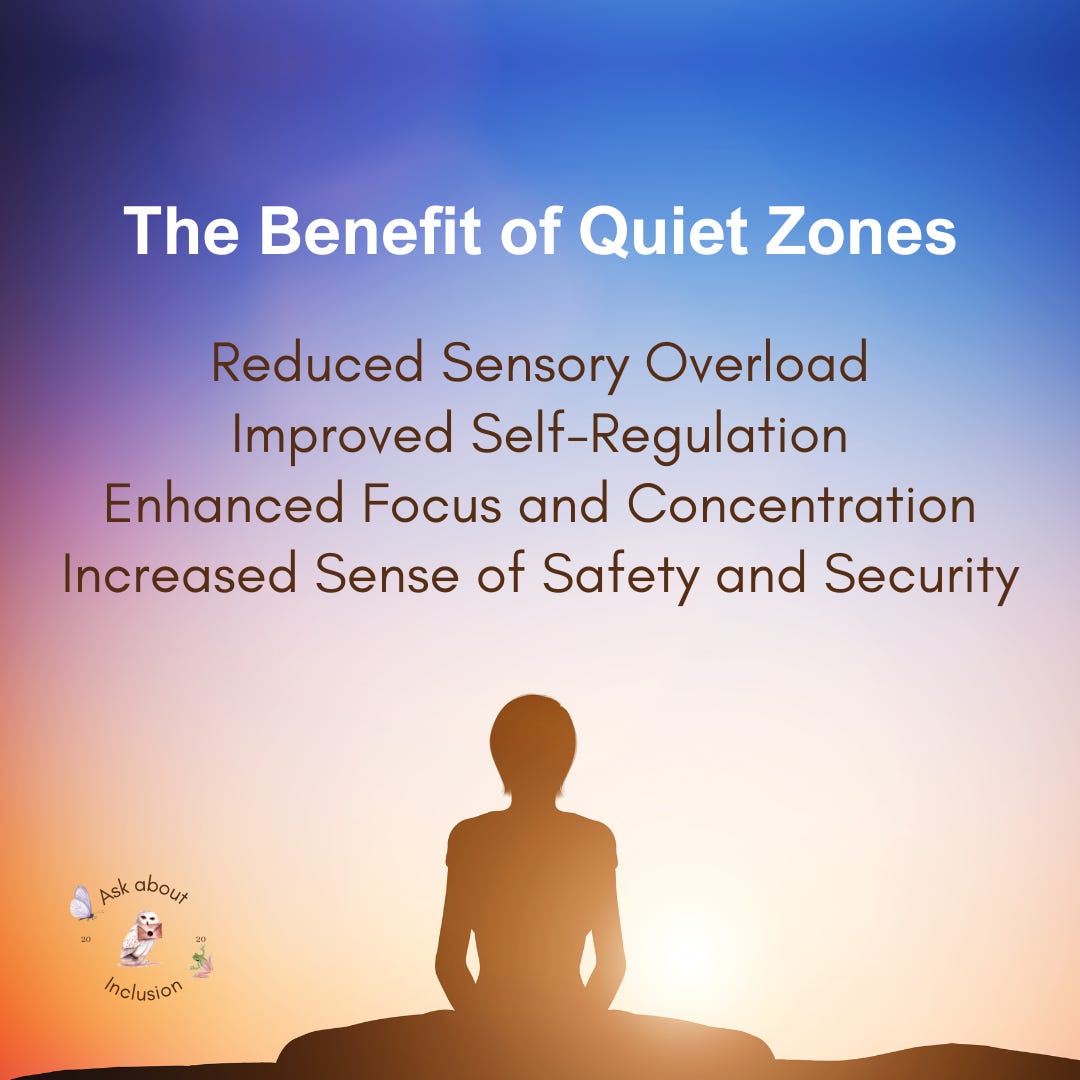 The Benefit of Quiet Zones

Reduced Sensory Overload
Improved Self-Regulation
Enhanced Focus and Concentration
Increased Sense of Safety and Security

Ask about
20 20
Inclusion